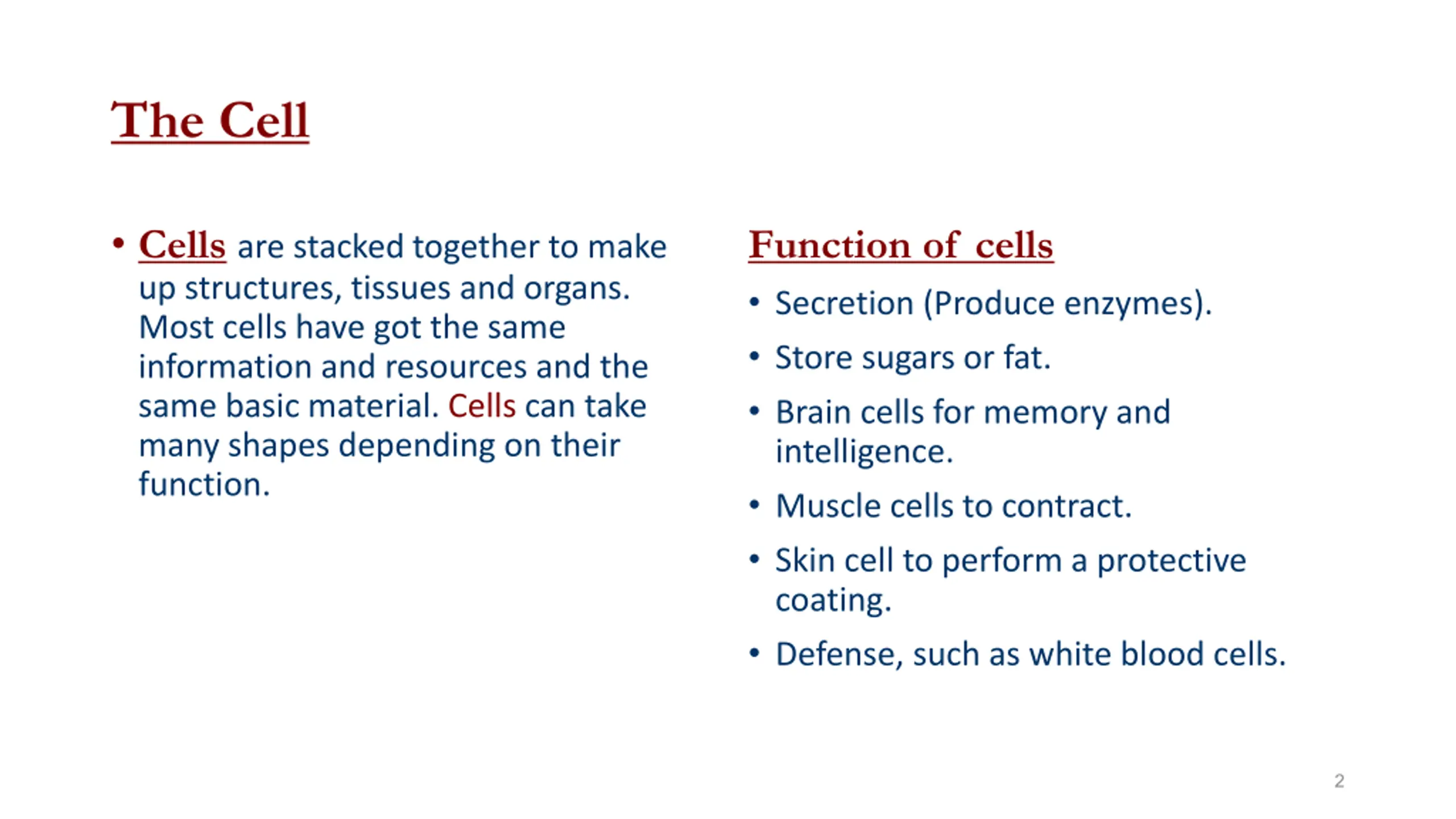 The Cell

• Cells are stacked together to make up structures, tissues and organs. Most cells have got the same information and resources and the same basic material. Cells can take many shapes depending on their function.

Function of cells

• Secretion (Produce enzymes).
• Store sugars or fat.
• Brain cells for memory and intelligence.
• Muscle cells to contract.
• Skin cell to perform a protective coating.
• Defense, such as white blood cells.

2